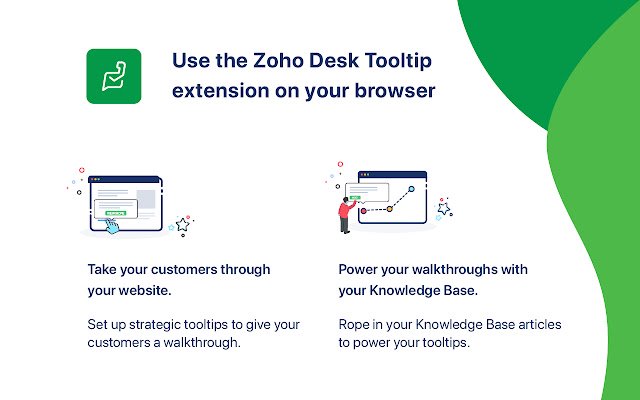 Use the Zoho Desk Tooltip extension on your browser

Take your customers through your website.

Set up strategic tooltips to give your customers a walkthrough.

Power your walkthroughs with your Knowledge Base.

Rope in your Knowledge Base articles to power your tooltips.